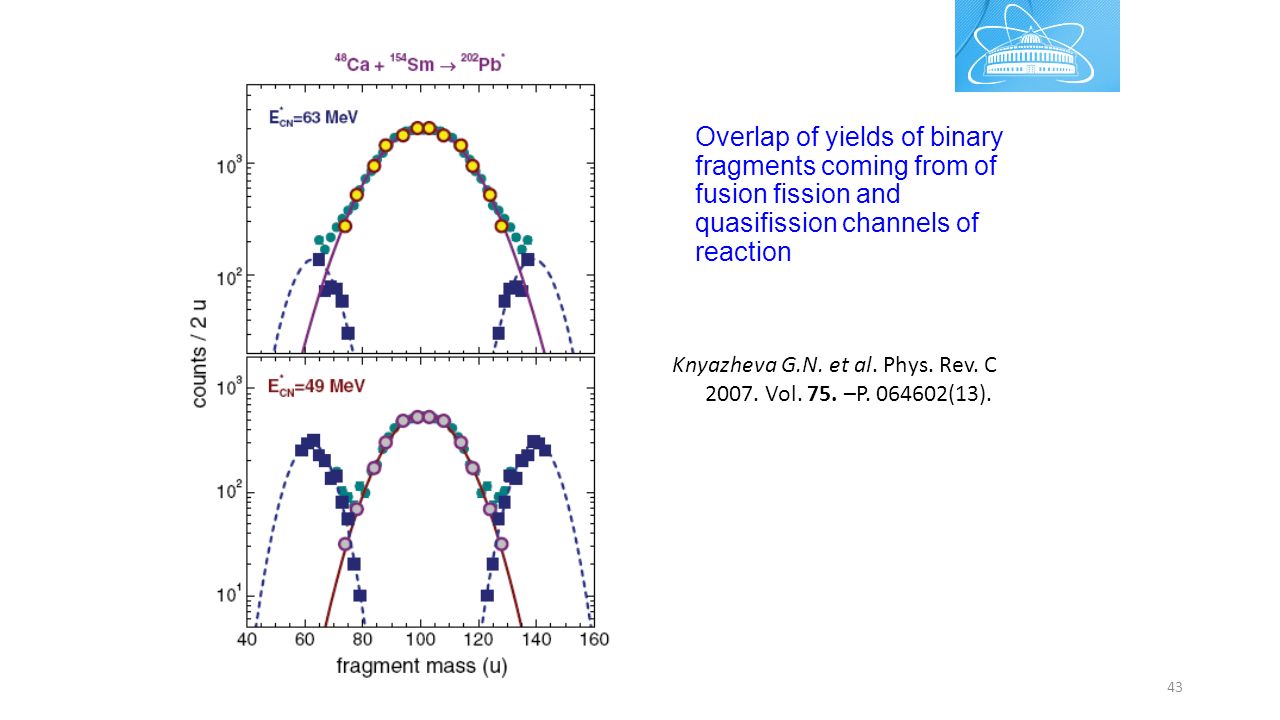 $^{48}Ca + ^{154}Sm \rightarrow ^{202}Pb^*$

$E^*_{CN}$=63 MeV

$10^3$

$10^2$

counts / 2 u

$E^*_{CN}$=49 MeV

$10^3$

$10^2$

$10^1$

40 60 80 100 120 140 160

fragment mass (u)

Overlap of yields of binary fragments coming from of fusion fission and quasifission channels of reaction

Knyazheva G.N. et al. Phys. Rev. C 2007. Vol. 75. –P. 064602(13).

43